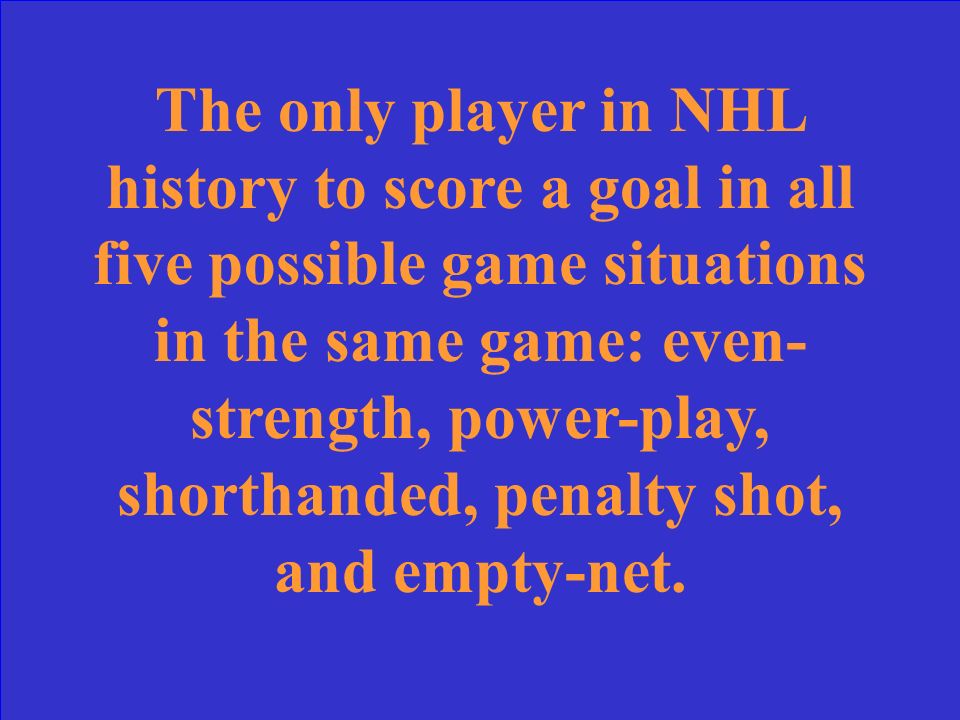 The only player in NHL history to score a goal in all five possible game situations in the same game: even-strength, power-play, shorthanded, penalty shot, and empty-net.